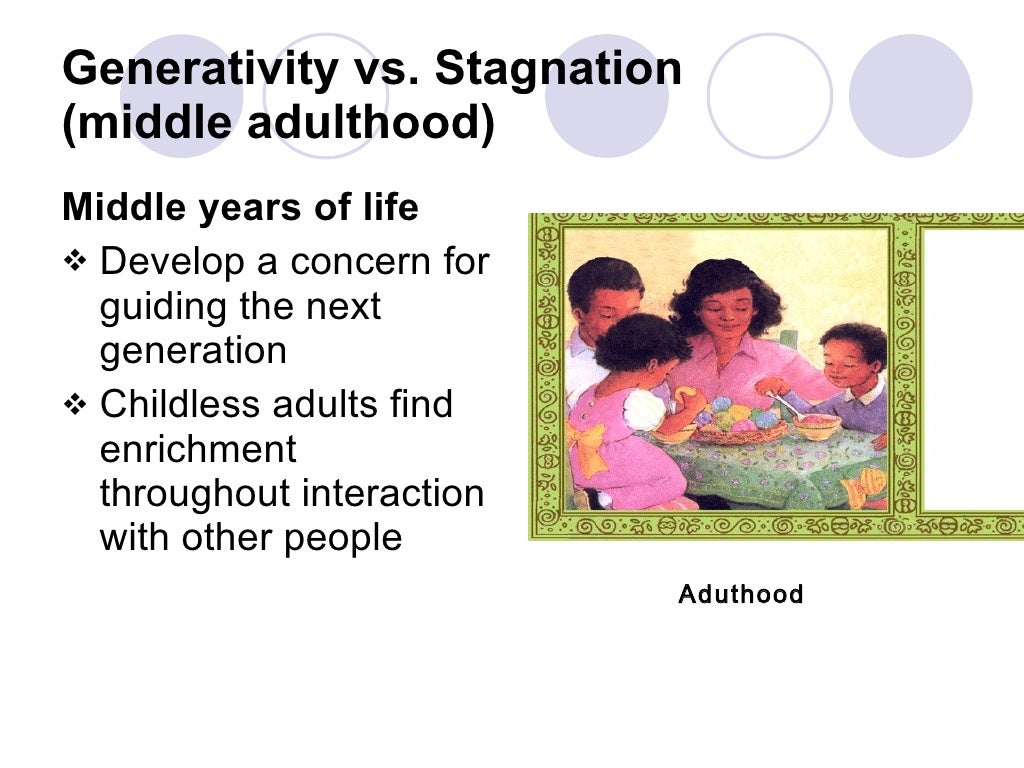 Generativity vs. Stagnation (middle adulthood)

Middle years of life

❖ Develop a concern for guiding the next generation
❖ Childless adults find enrichment throughout interaction with other people

Aduthood